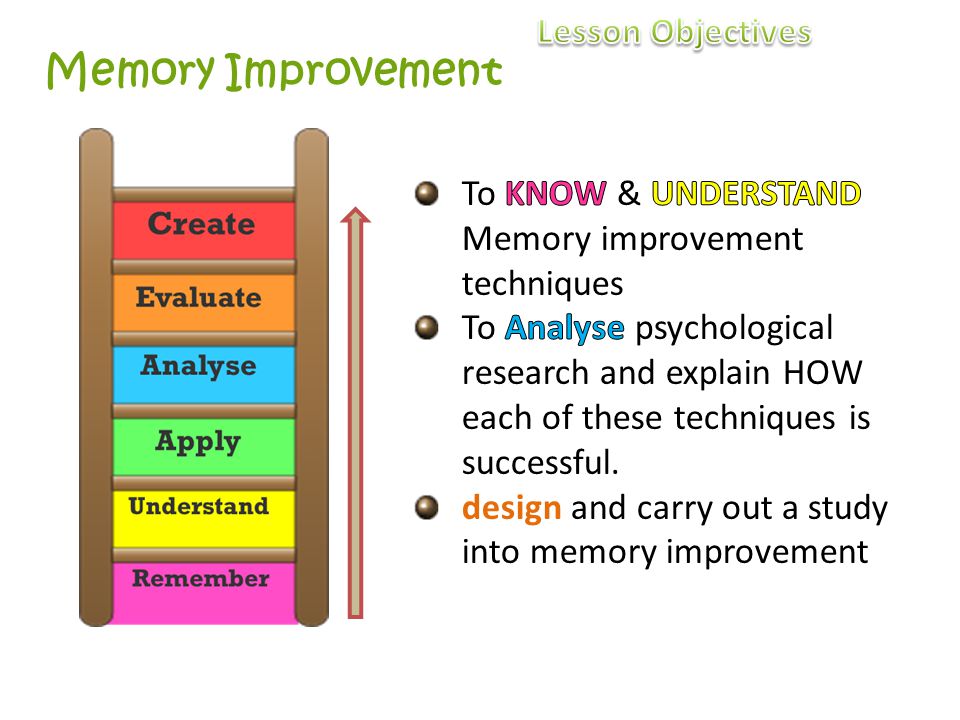 Lesson Objectives

Memory Improvement

Create

Evaluate

Analyse

Apply

Understand

Remember

To KNOW & UNDERSTAND Memory improvement techniques

To Analyse psychological research and explain HOW each of these techniques is successful.

design and carry out a study into memory improvement